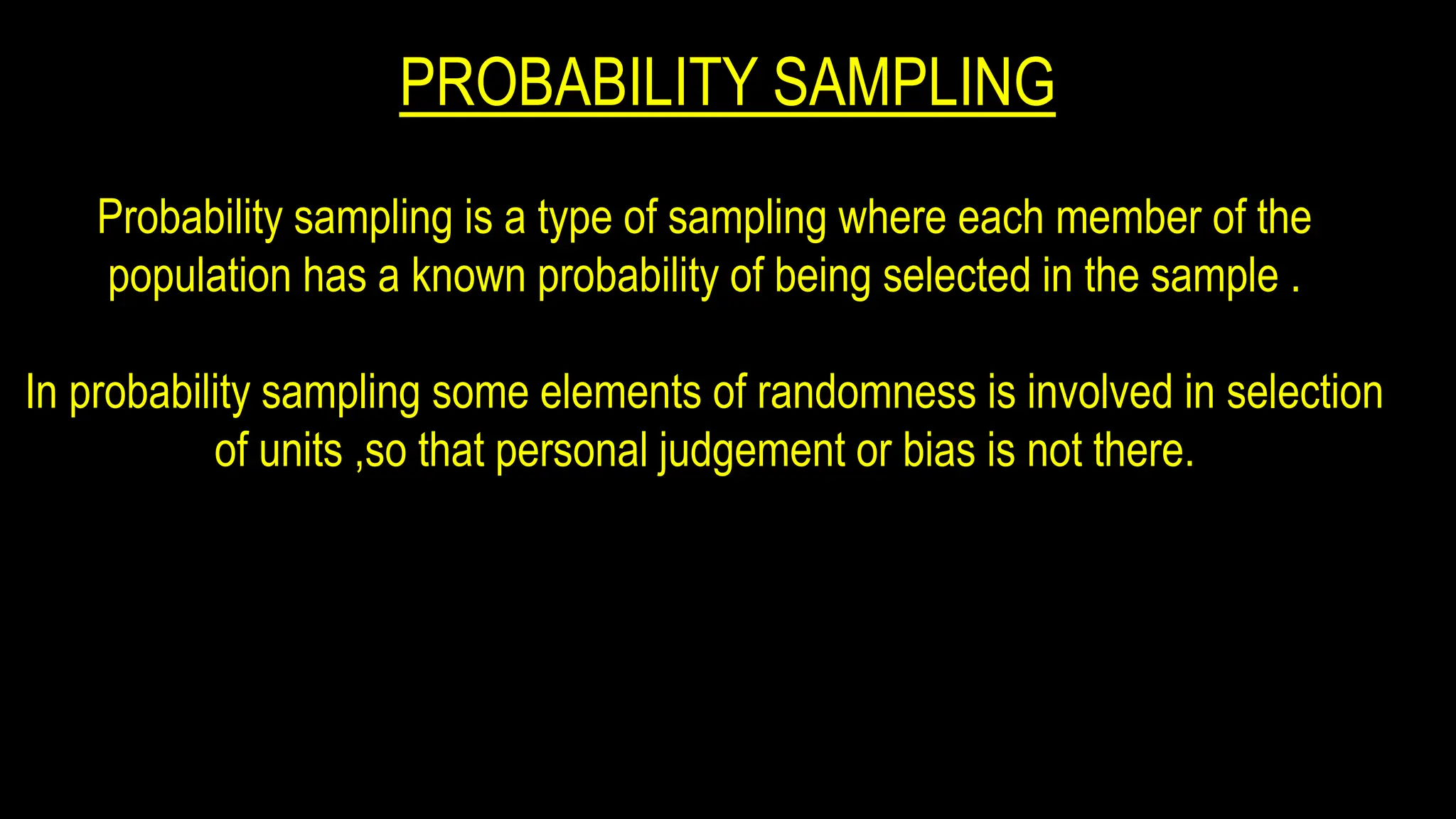 PROBABILITY SAMPLING

Probability sampling is a type of sampling where each member of the population has a known probability of being selected in the sample .

In probability sampling some elements of randomness is involved in selection of units ,so that personal judgement or bias is not there.